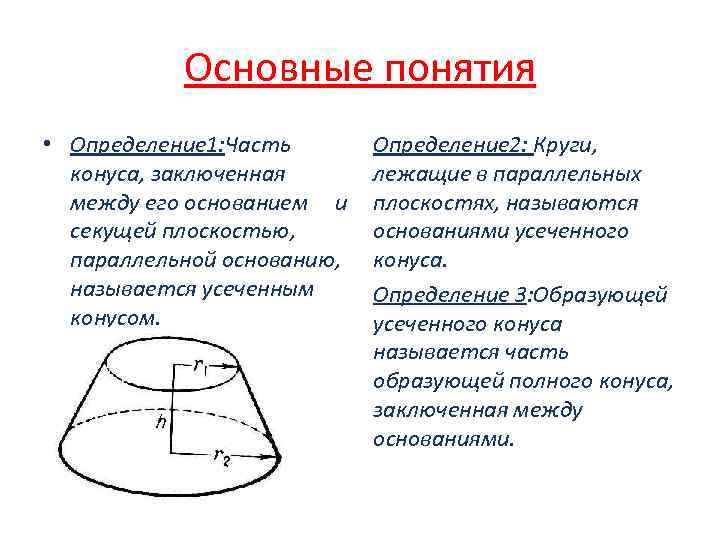 Основные понятия

• Определение1:Часть конуса, заключенная между его основанием и секущей плоскостью, параллельной основанию, называется усеченным конусом.

$r_1$

$h$

$r_2$

Определение2: Круги, лежащие в параллельных плоскостях, называются основаниями усеченного конуса.

Определение 3:Образующей усеченного конуса называется часть образующей полного конуса, заключенная между основаниями.